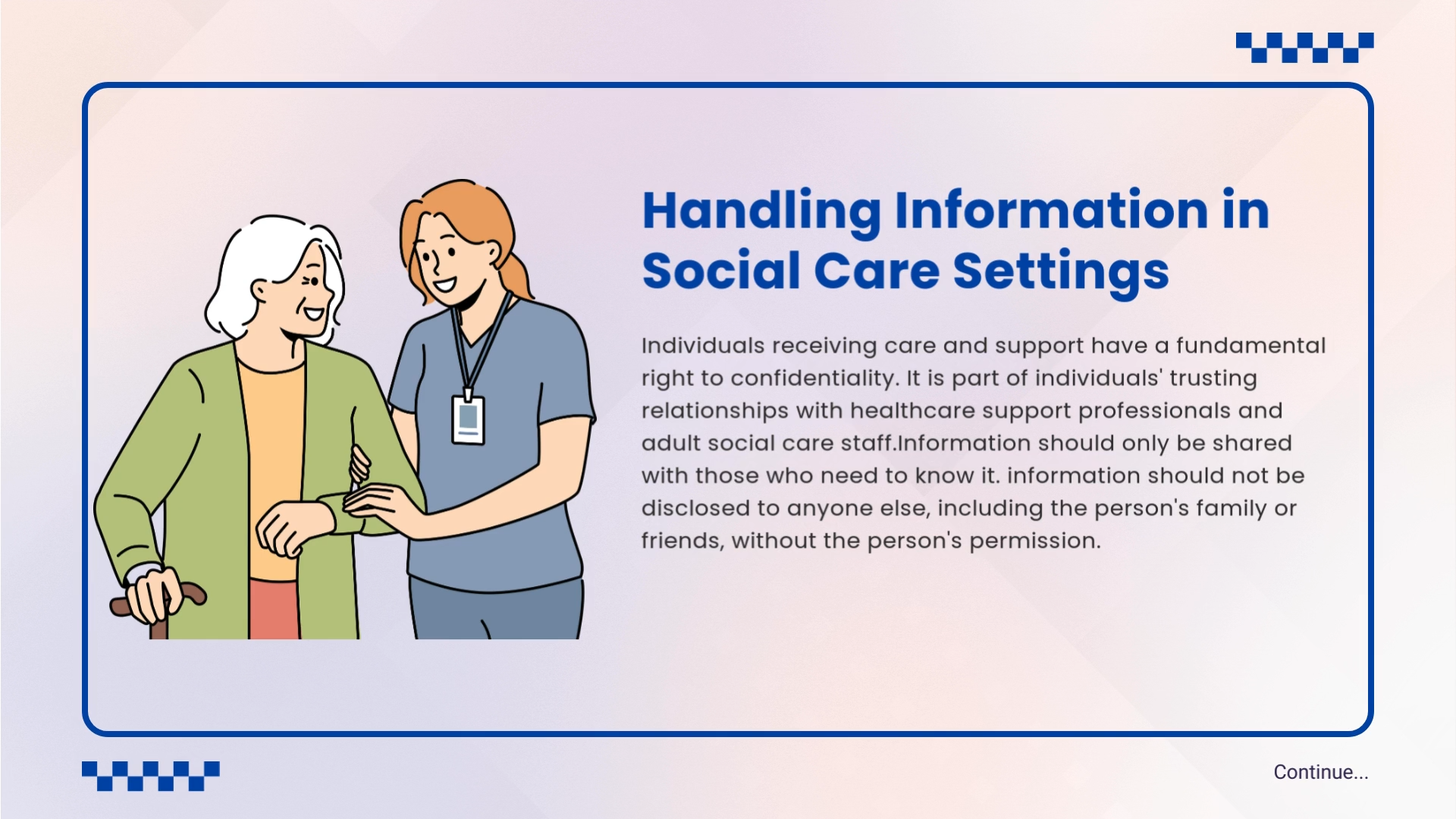 Handling Information in Social Care Settings

Individuals receiving care and support have a fundamental right to confidentiality. It is part of individuals' trusting relationships with healthcare support professionals and adult social care staff.Information should only be shared with those who need to know it. information should not be disclosed to anyone else, including the person's family or friends, without the person's permission.

Continue...